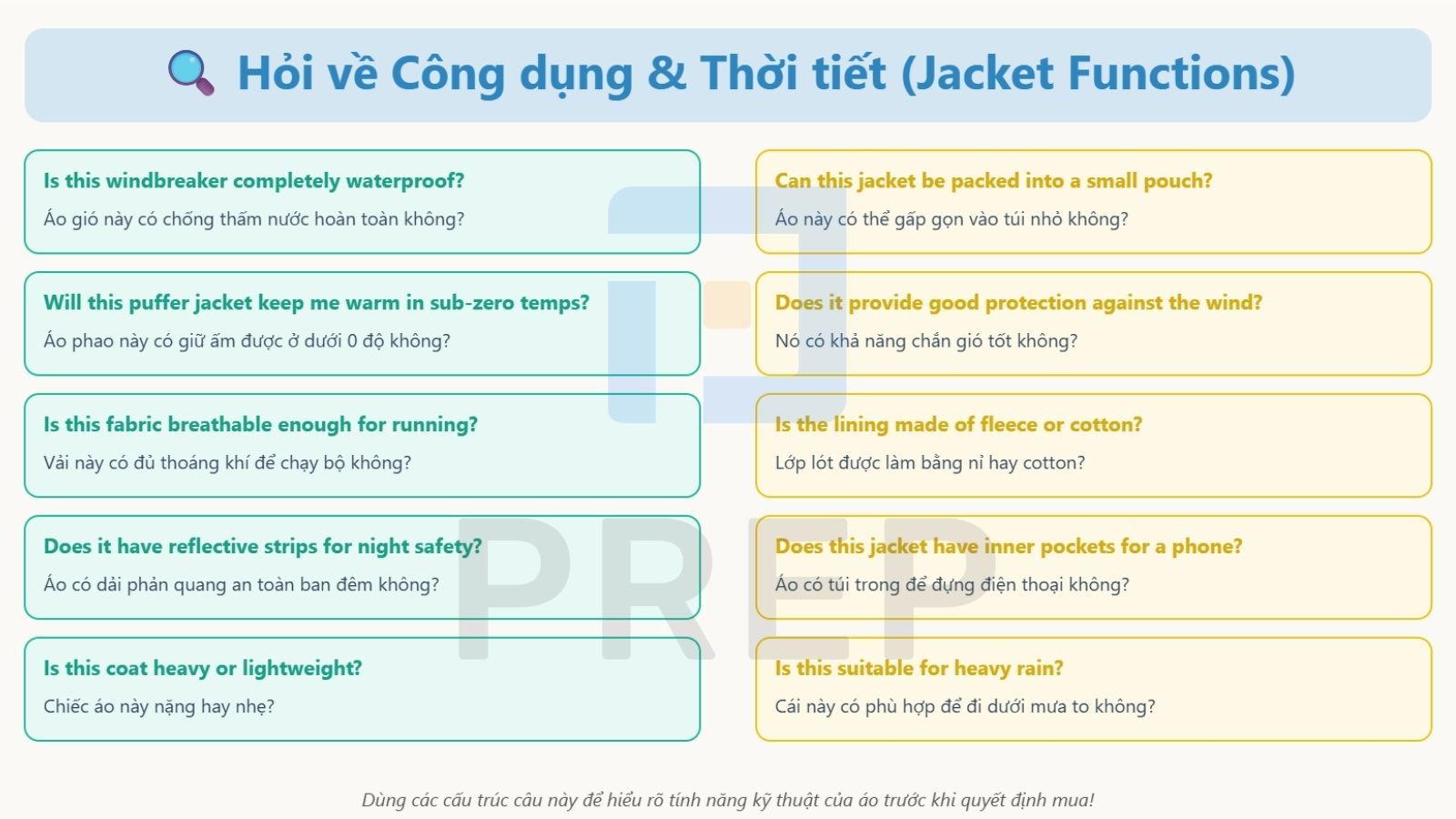 Hỏi về Công dụng & Thời tiết (Jacket Functions)

Is this windbreaker completely waterproof?
Áo gió này có chống thấm nước hoàn toàn không?

Will this puffer jacket keep me warm in sub-zero temps?
Áo phao này có giữ ấm được ở dưới 0 độ không?

Is this fabric breathable enough for running?
Vải này có đủ thoáng khí để chạy bộ không?

Does it have reflective strips for night safety?
Áo có dải phản quang an toàn ban đêm không?

Is this coat heavy or lightweight?
Chiếc áo này nặng hay nhẹ?

Can this jacket be packed into a small pouch?
Áo này có thể gấp gọn vào túi nhỏ không?

Does it provide good protection against the wind?
Nó có khả năng chắn gió tốt không?

Is the lining made of fleece or cotton?
Lớp lót được làm bằng nỉ hay cotton?

Does this jacket have inner pockets for a phone?
Áo có túi trong để đựng điện thoại không?

Is this suitable for heavy rain?
Cái này có phù hợp để đi dưới mưa to không?

PREP

Dùng các cấu trúc câu này để hiểu rõ tính năng kỹ thuật của áo trước khi quyết định mua!